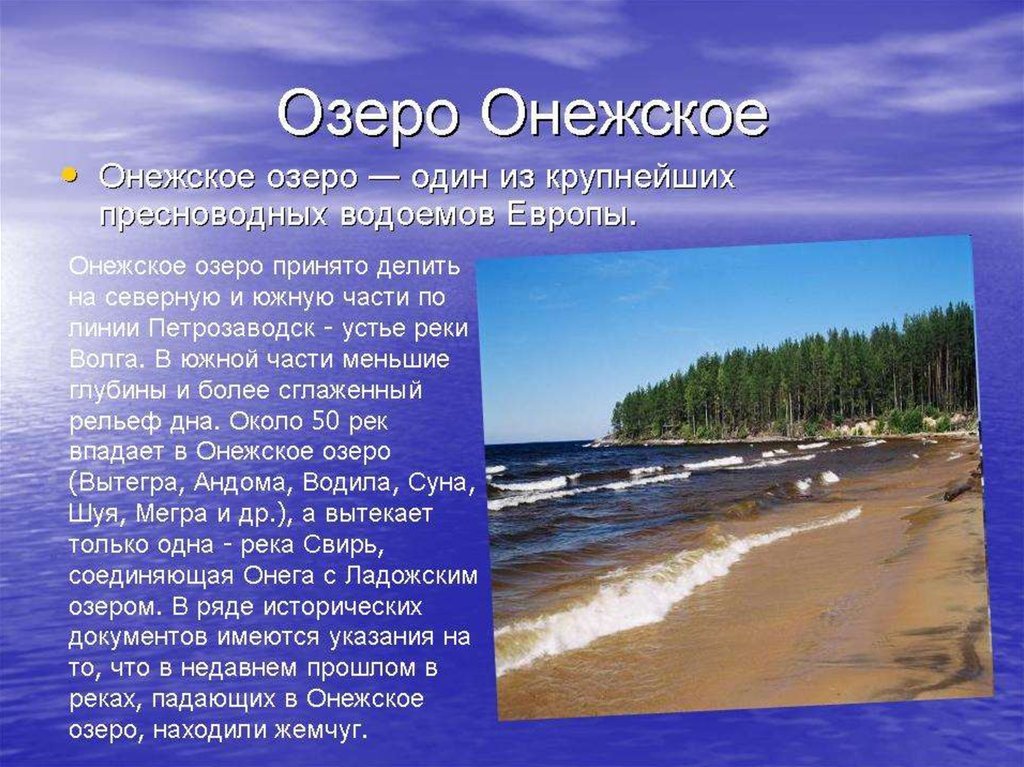 Озеро Онежское

• Онежское озеро — один из крупнейших пресноводных водоемов Европы.

Онежское озеро принято делить на северную и южную части по линии Петрозаводск - устье реки Волга. В южной части меньшие глубины и более сглаженный рельеф дна. Около 50 рек впадает в Онежское озеро (Вытегра, Андома, Водила, Суна, Шуя, Мегра и др.), а вытекает только одна - река Свирь, соединяющая Онега с Ладожским озером. В ряде исторических документов имеются указания на то, что в недавнем прошлом в реках, падающих в Онежское озеро, находили жемчуг.